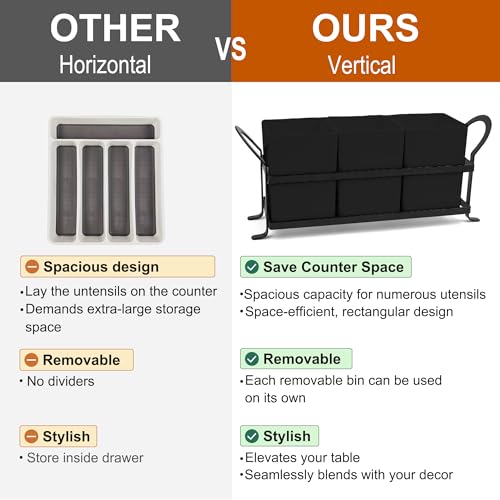 OTHER
Horizontal

VS

OURS
Vertical

Spacious design

• Lay the untensils on the counter
• Demands extra-large storage space

Removable

• No dividers

Stylish

• Store inside drawer

Save Counter Space

• Spacious capacity for numerous utensils
• Space-efficient, rectangular design

Removable

• Each removable bin can be used on its own

Stylish

• Elevates your table
• Seamlessly blends with your decor